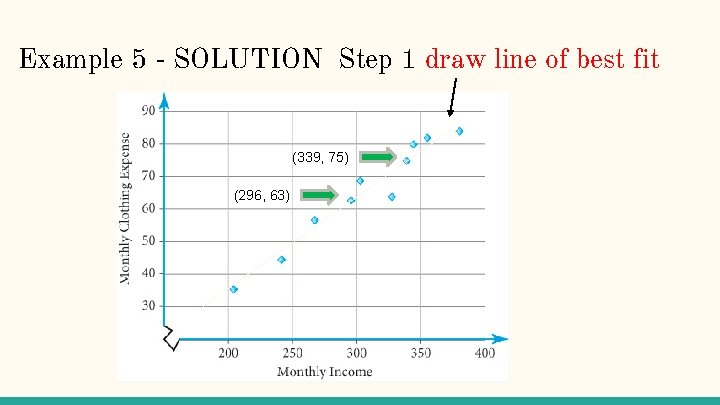 Example 5 - SOLUTION Step 1 draw line of best fit

Monthly Clothing Expense

90
80
70
60
50
40
30

(339, 75)
(296, 63)

200
250
300
350
400

Monthly Income